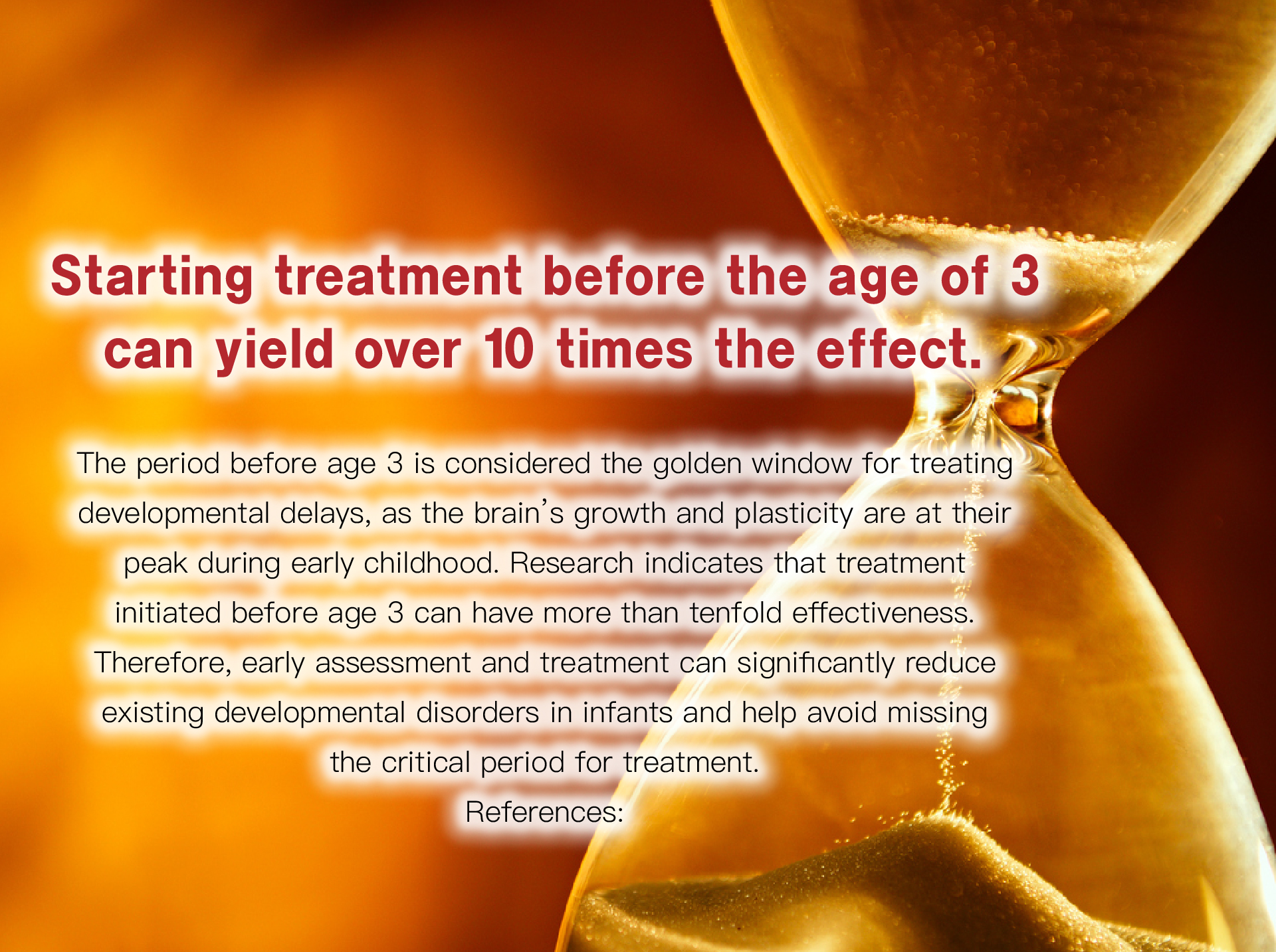 Starting treatment before the age of 3 can yield over 10 times the effect.

The period before age 3 is considered the golden window for treating developmental delays, as the brain's growth and plasticity are at their peak during early childhood. Research indicates that treatment initiated before age 3 can have more than tenfold effectiveness. Therefore, early assessment and treatment can significantly reduce existing developmental disorders in infants and help avoid missing the critical period for treatment.

References: